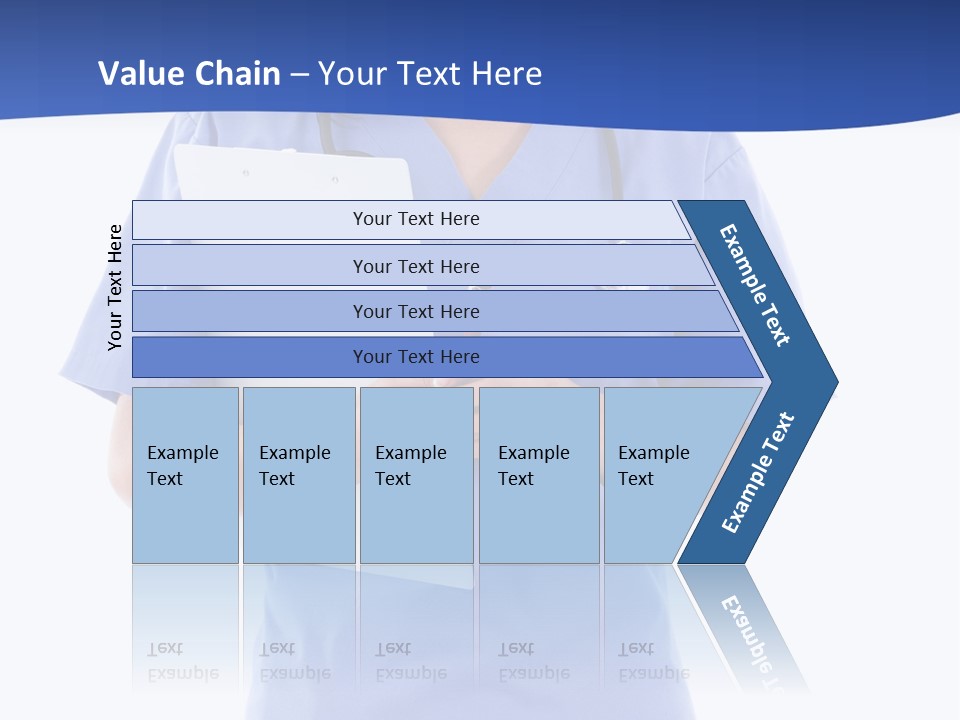 Value Chain – Your Text Here

Your Text Here

Your Text Here

Your Text Here

Your Text Here

Your Text Here

Example Text

Example Text

Example Text

Example Text

Example Text

Example Text

Example Text